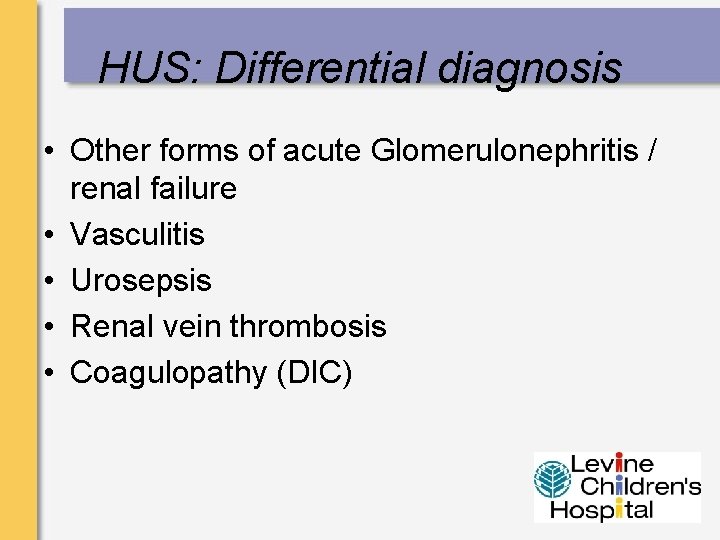 HUS: Differential diagnosis

• Other forms of acute Glomerulonephritis / renal failure
• Vasculitis
• Urosepsis
• Renal vein thrombosis
• Coagulopathy (DIC)

Levine Children's Hospital